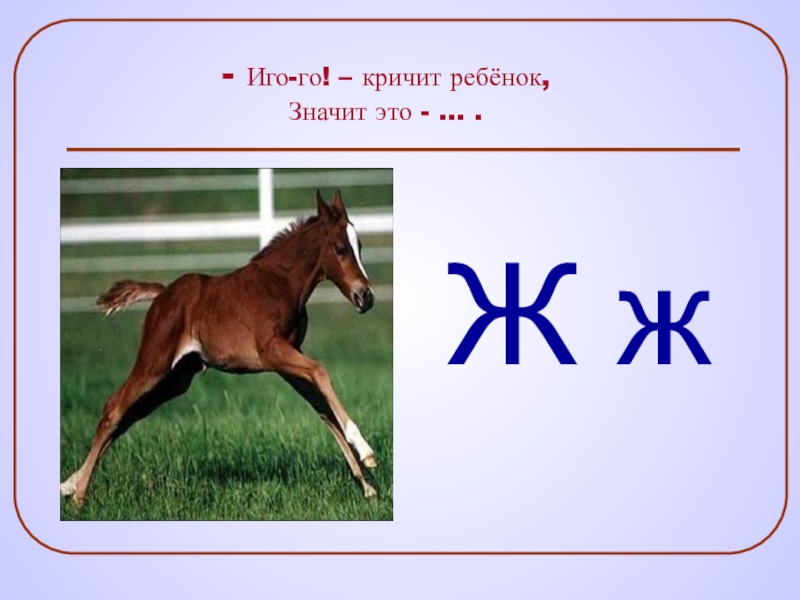 - Иго-го! – кричит ребёнок,
Значит это - … .

Ж ж